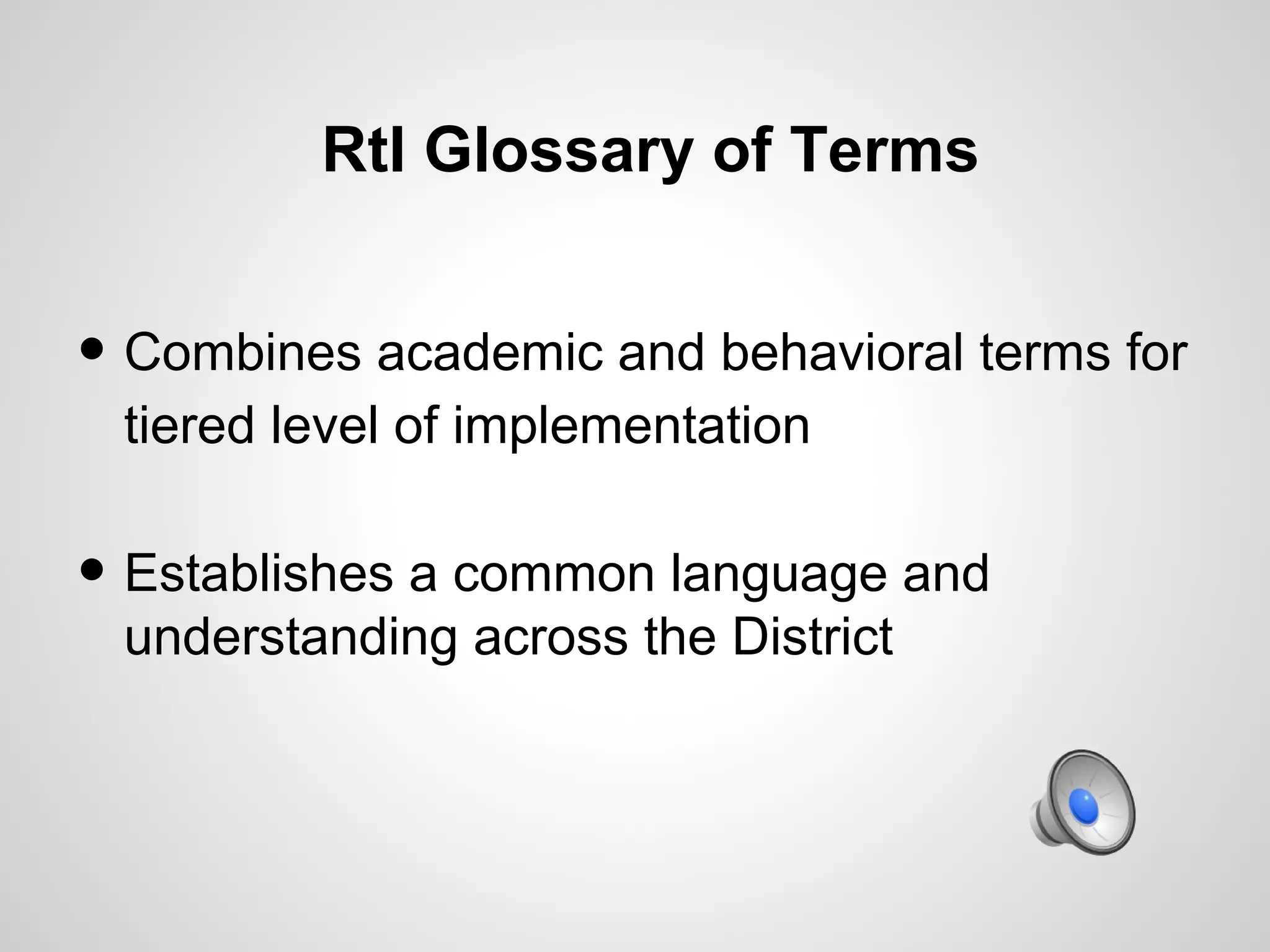 RtI Glossary of Terms

• Combines academic and behavioral terms for tiered level of implementation

• Establishes a common language and understanding across the District